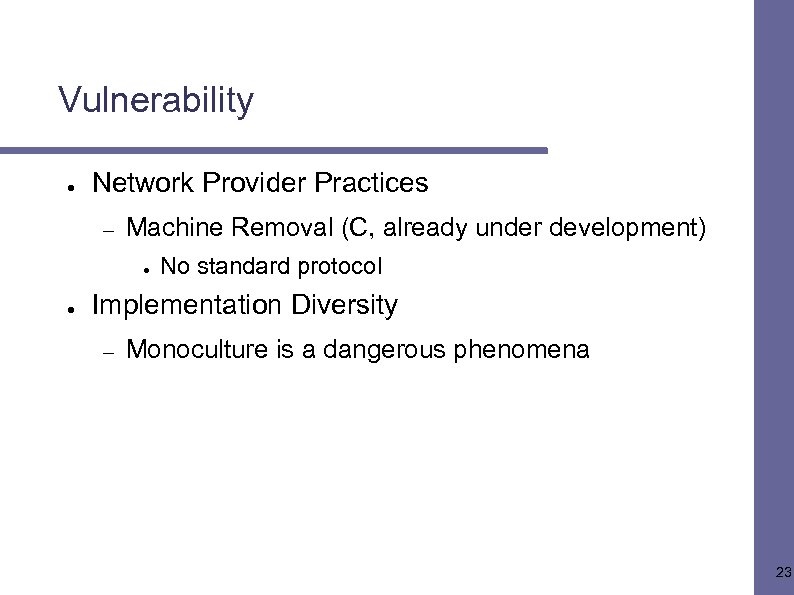 Vulnerability

- Network Provider Practices
  - Machine Removal (C, already under development)
    - No standard protocol
- Implementation Diversity
  - Monoculture is a dangerous phenomena

23